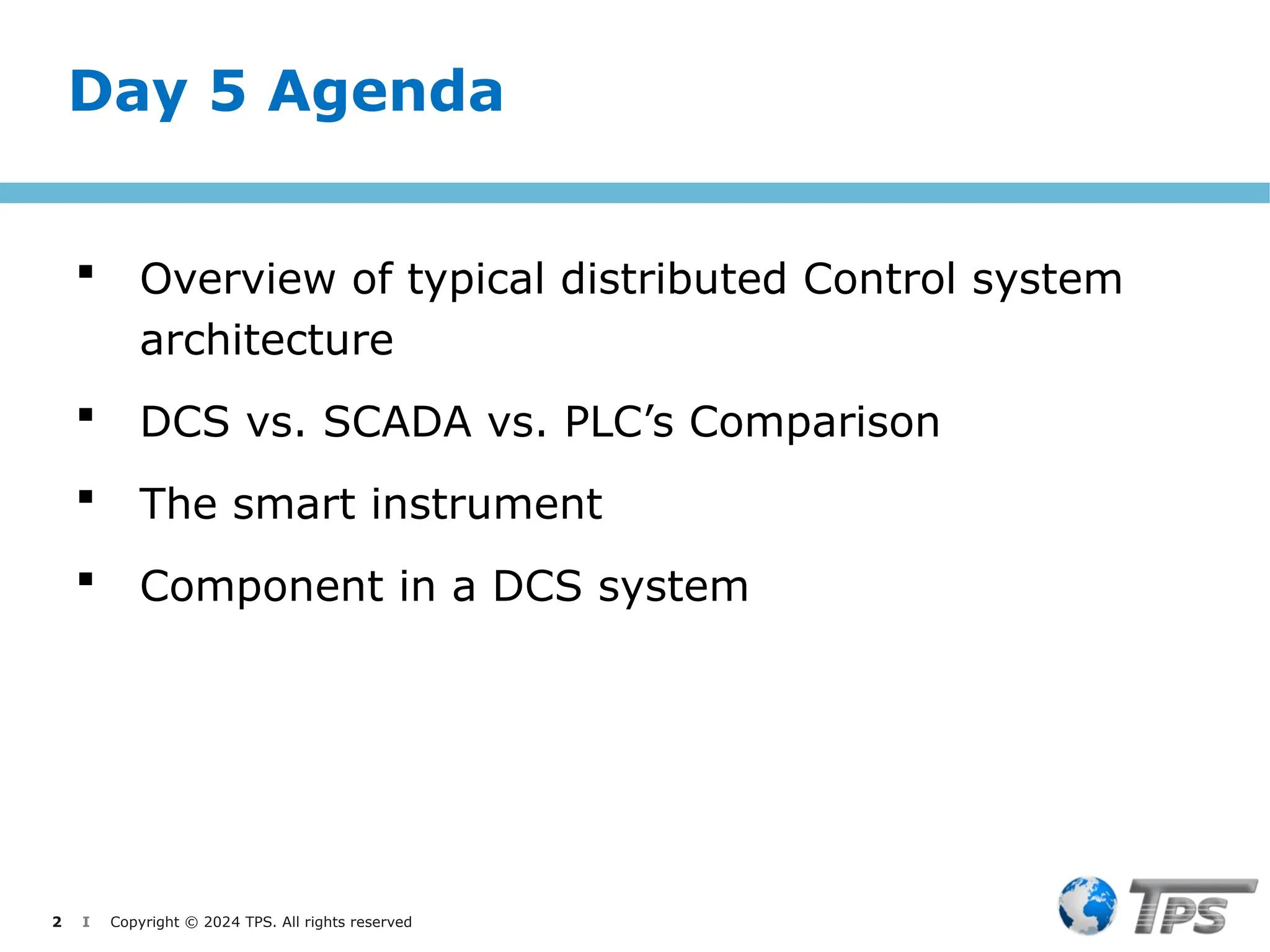 Day 5 Agenda

▪ Overview of typical distributed Control system architecture

▪ DCS vs. SCADA vs. PLC’s Comparison

▪ The smart instrument

▪ Component in a DCS system

2 I Copyright © 2024 TPS. All rights reserved

TPS